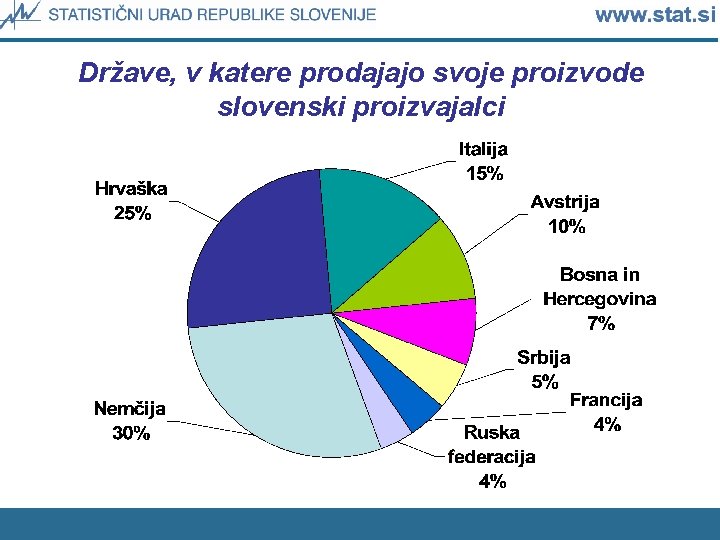 STATISTIČNI URAD REPUBLIKE SLOVENIJE

www.stat.si

Države, v katere prodajajo svoje proizvode slovenski proizvajalci

Italija
15%

Avstrija
10%

Bosna in Hercegovina
7%

Srbija
5%

Francija
4%

Ruska federacija
4%

Nemčija
30%

Hrvaška
25%